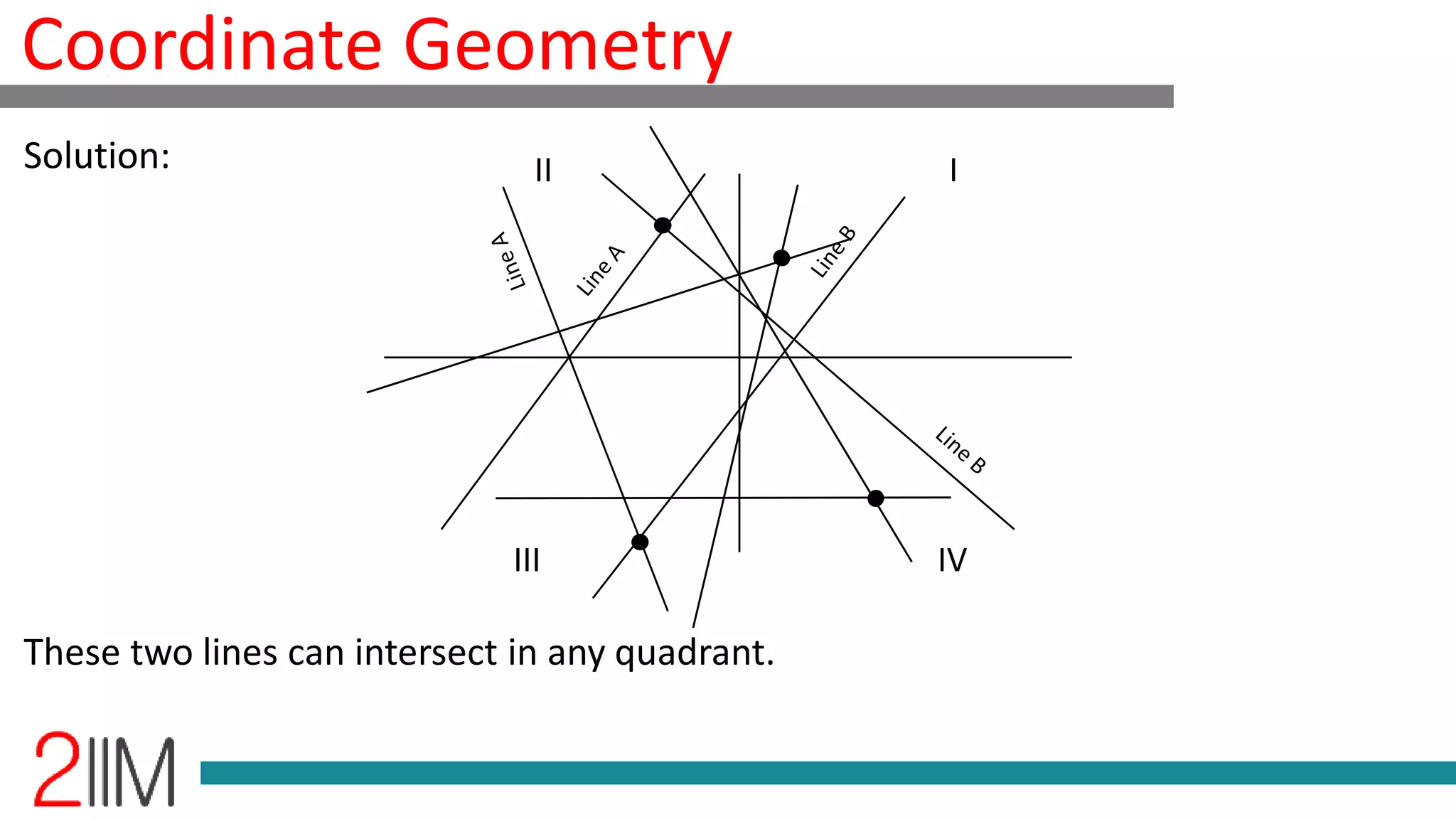 Coordinate Geometry

Solution:

II

I

Line A

Line A

Line B

Line B

III

IV

These two lines can intersect in any quadrant.

2IIM